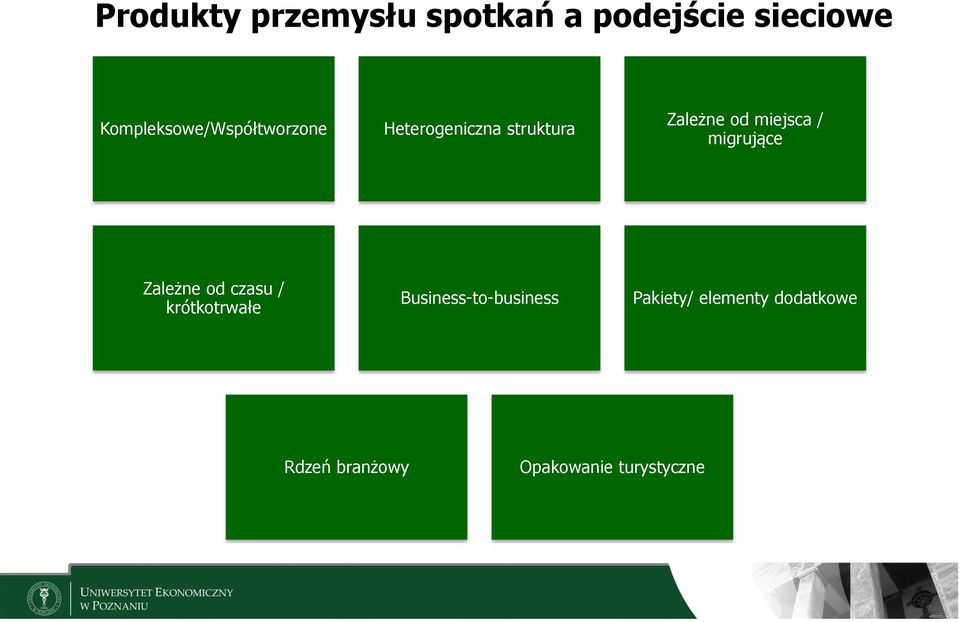 Produkty przemysłu spotkań a podejście sieciowe

Kompleksowe/Współtworzone

Heterogeniczna struktura

Zależne od miejsca / migrujące

Zależne od czasu / krótkotrwałe

Business-to-business

Pakiety/ elementy dodatkowe

Rdzeń branżowy

Opakowanie turystyczne

UNIWERSYTET EKONOMICZNY W POZNANIU